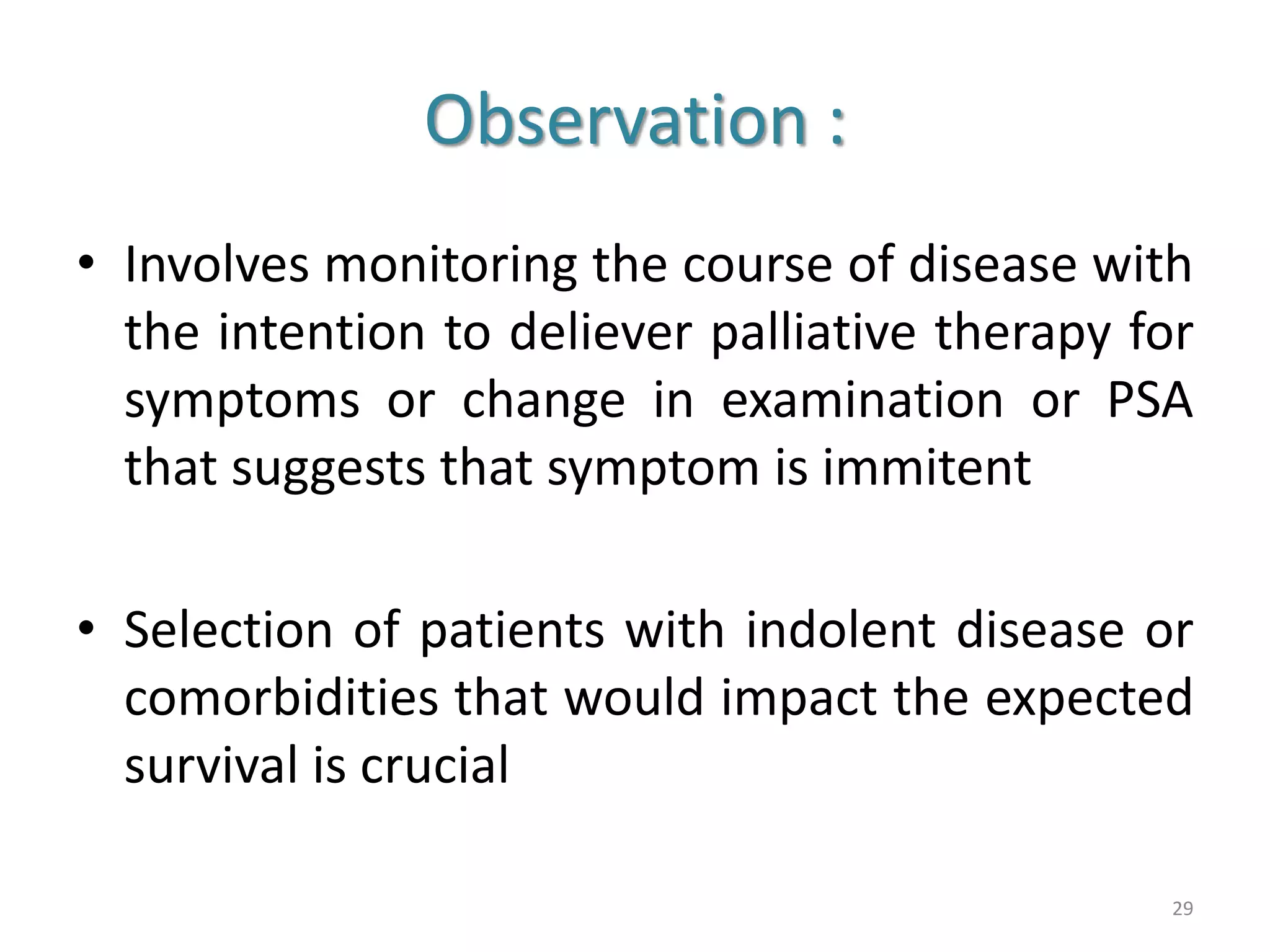 Observation :

• Involves monitoring the course of disease with the intention to deliever palliative therapy for symptoms or change in examination or PSA that suggests that symptom is immitent

• Selection of patients with indolent disease or comorbidities that would impact the expected survival is crucial

29